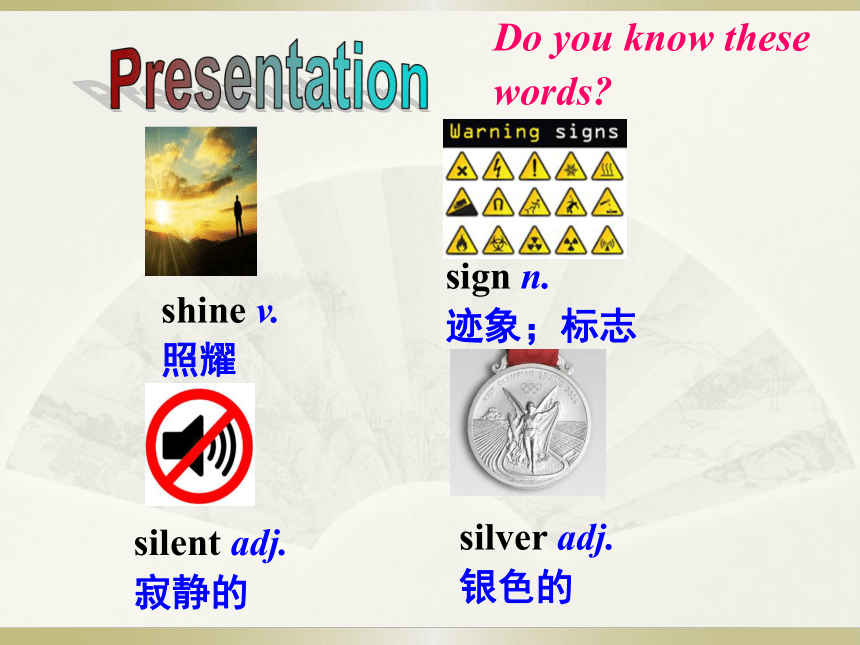 Presentation

Do you know these words?

Warning signs

shine v.
照耀

sign n.
迹象；标志

silent adj.
寂静的

silver adj.
银色的